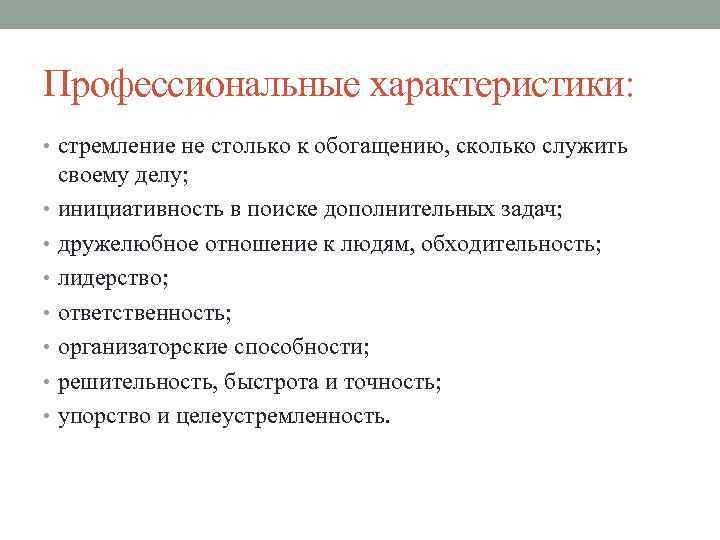 Профессиональные характеристики:

• стремление не столько к обогащению, сколько служить своему делу;
• инициативность в поиске дополнительных задач;
• дружелюбное отношение к людям, обходительность;
• лидерство;
• ответственность;
• организаторские способности;
• решительность, быстрота и точность;
• упорство и целеустремленность.